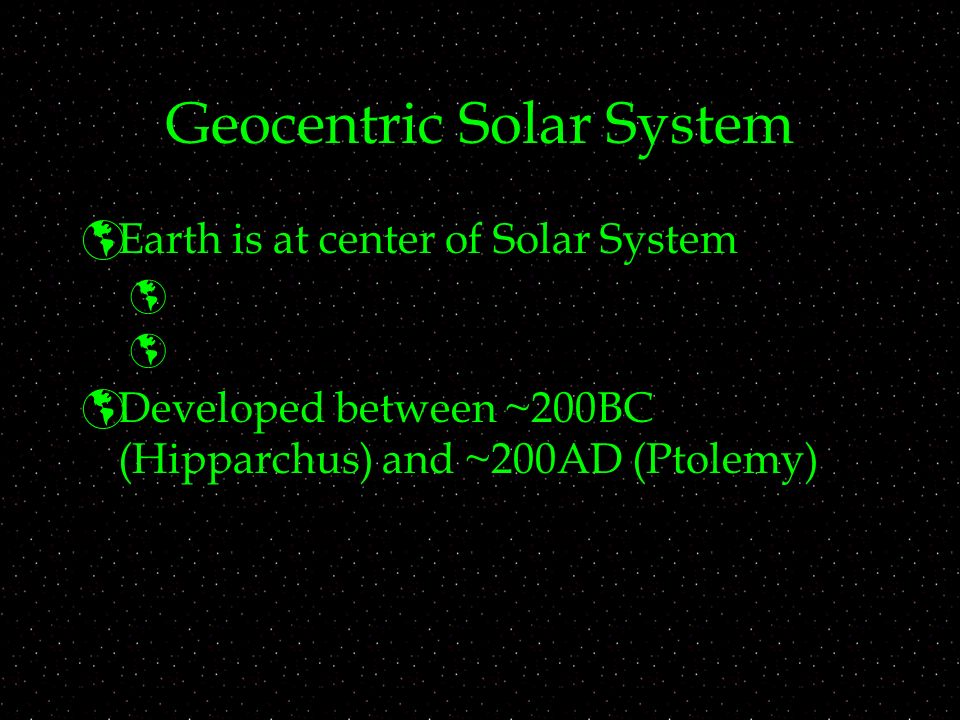 Geocentric Solar System

Earth is at center of Solar System

Developed between ~200BC (Hipparchus) and ~200AD (Ptolemy)